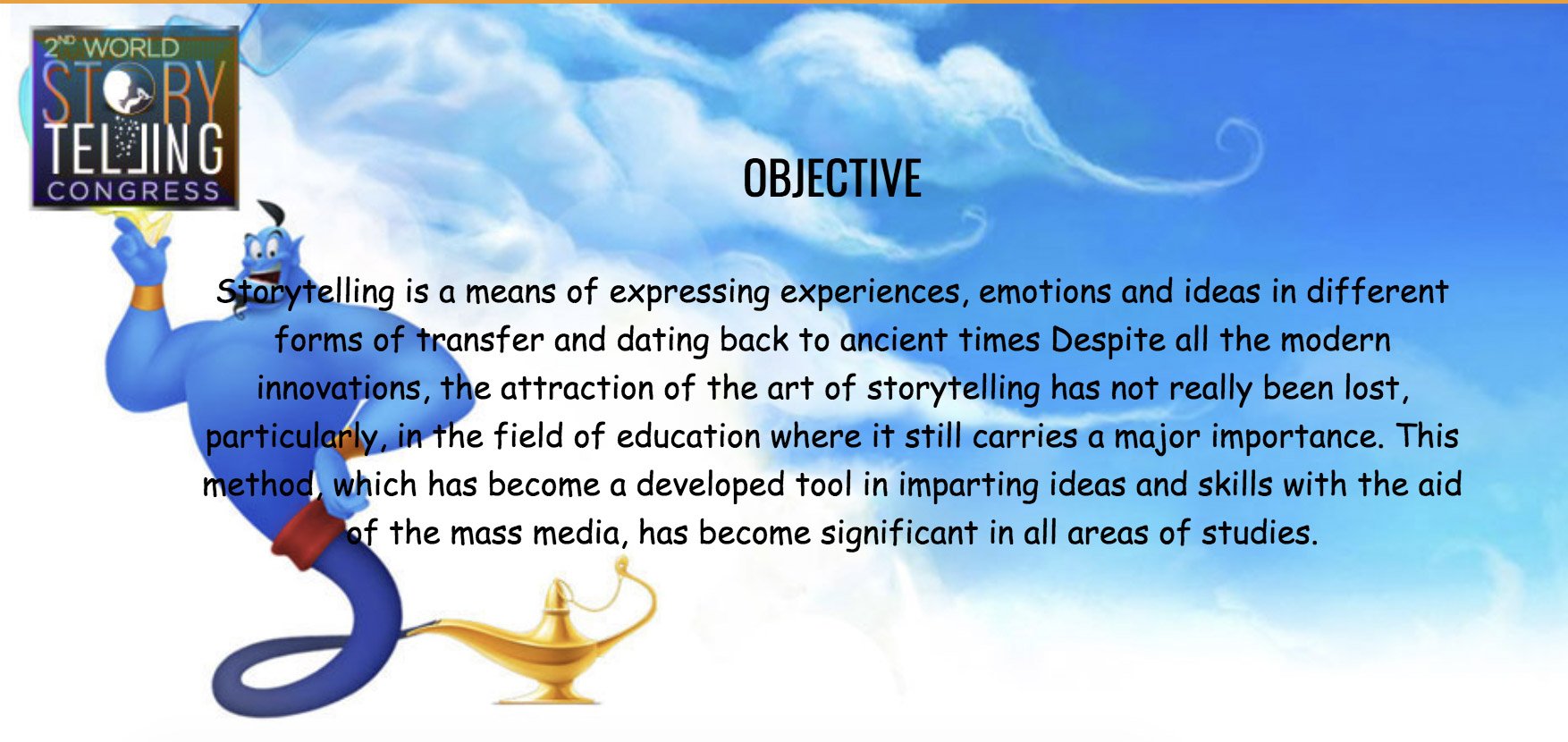 2ND WORLD STORY TELLING CONGRESS

OBJECTIVE

Storytelling is a means of expressing experiences, emotions and ideas in different forms of transfer and dating back to ancient times Despite all the modern innovations, the attraction of the art of storytelling has not really been lost, particularly, in the field of education where it still carries a major importance. This method, which has become a developed tool in imparting ideas and skills with the aid of the mass media, has become significant in all areas of studies.